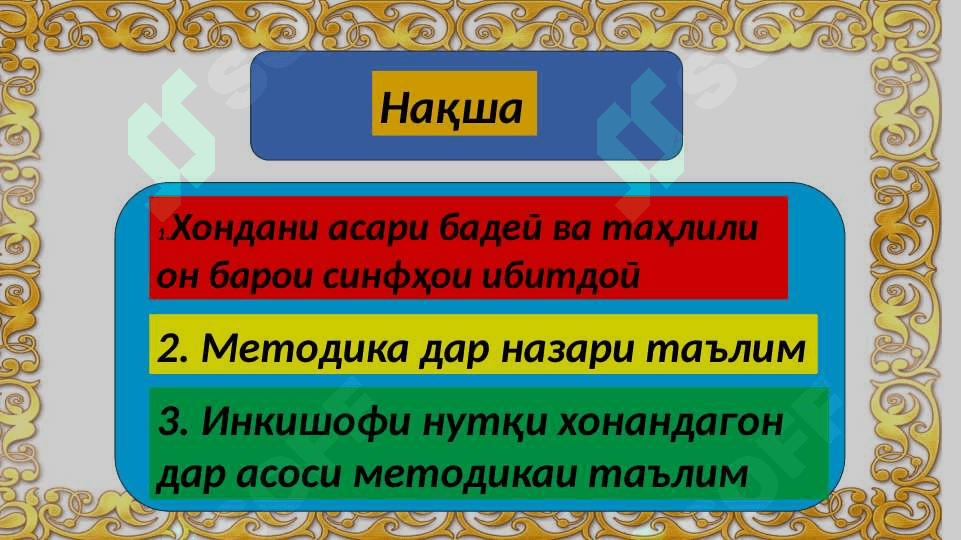 Нақша

1.Хондани асари бадеӣ ва таҳлили он барои синфҳои ибитдоӣ

2. Методика дар назари таълим

3. Инкишофи нутқи хонандагон дар асоси методикаи таълим